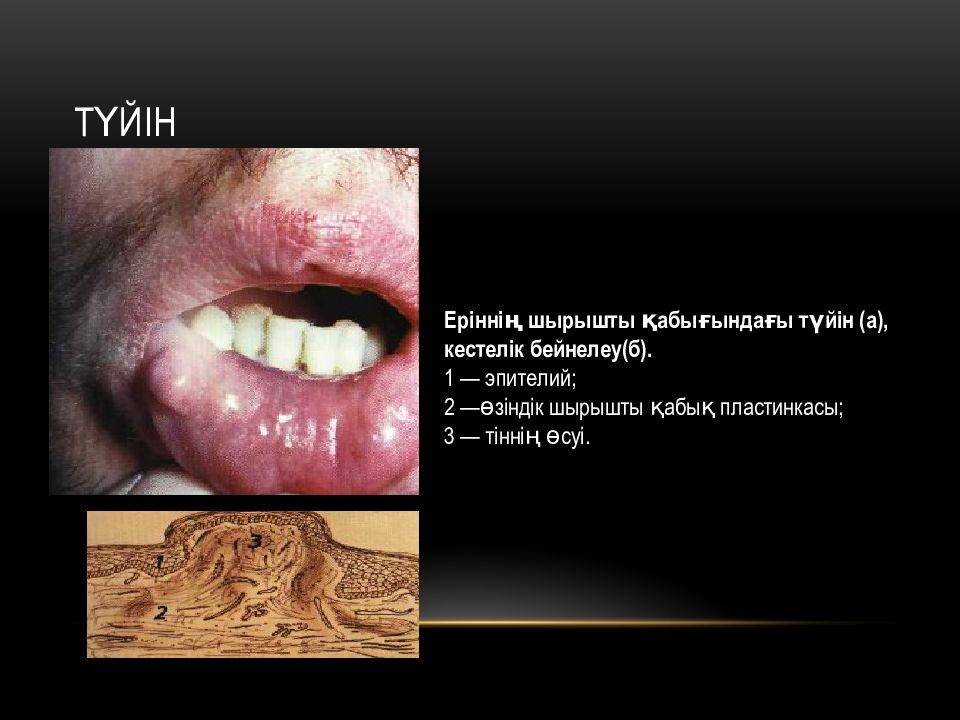 ТҮЙІН

Еріннің шырышты қабығындағы түйін (а), кестелік бейнелеу(б).
1 — эпителий;
2 —өзіндік шырышты қабық пластинкасы;
3 — тіннің өсуі.

3
1
2